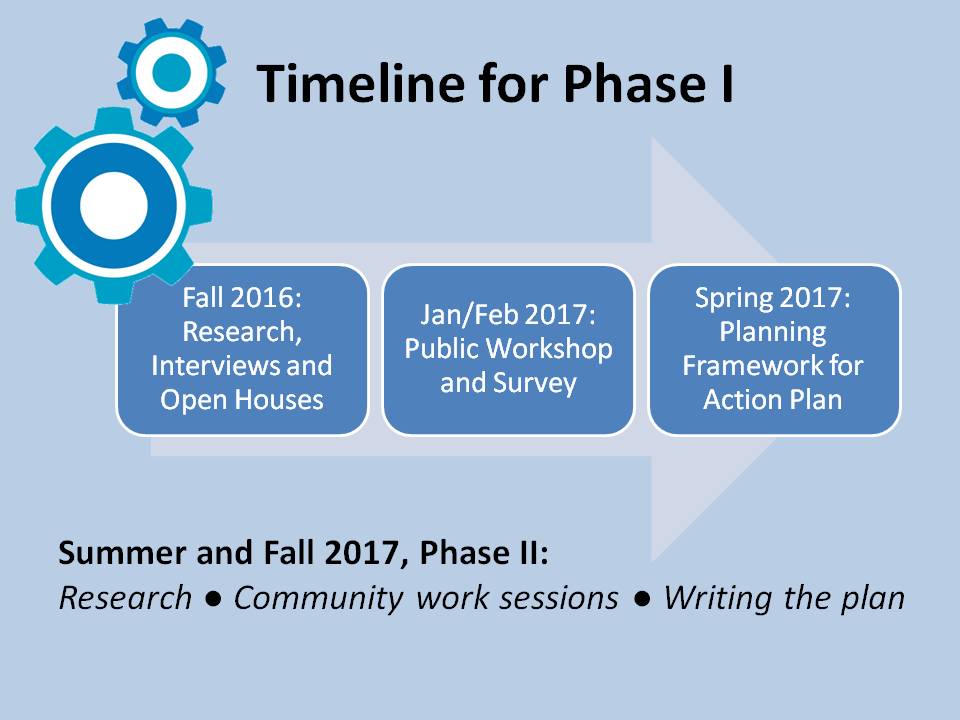 Timeline for Phase I

Fall 2016: Research, Interviews and Open Houses

Jan/Feb 2017: Public Workshop and Survey

Spring 2017: Planning Framework for Action Plan

Summer and Fall 2017, Phase II:
Research ● Community work sessions ● Writing the plan